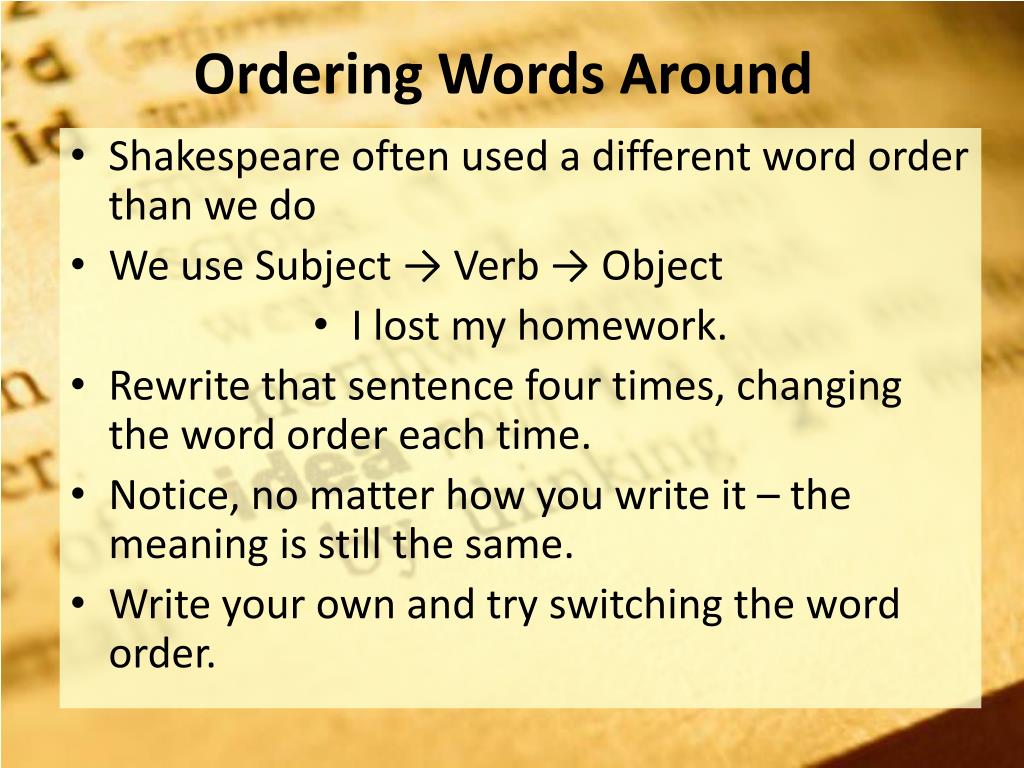 Ordering Words Around

• Shakespeare often used a different word order than we do
• We use Subject → Verb → Object
  • I lost my homework.
• Rewrite that sentence four times, changing the word order each time.
• Notice, no matter how you write it – the meaning is still the same.
• Write your own and try switching the word order.